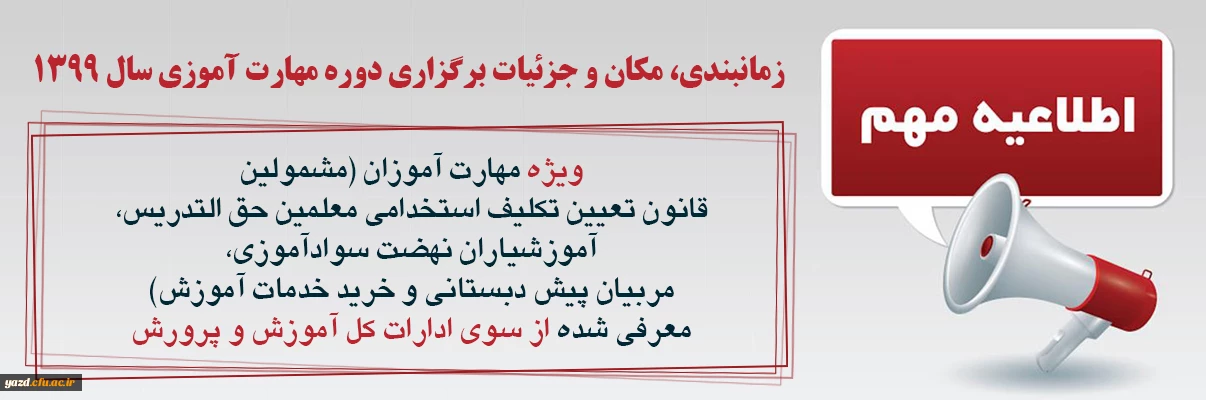 اطلاعیه مهم

زمانبندی، مکان و جزئیات برگزاری دوره مهارت آموزی سال ۱۳۹۹

ویژه مهارت آموزان (مشمولین
قانون تعیین تکلیف استخدامی معلمین حق التدریس،
آموزشیاران نهضت سوادآموزی،
مربیان پیش دبستانی و خرید خدمات آموزش)
معرفی شده از سوی ادارات کل آموزش و پرورش

yazd.cfu.ac.ir